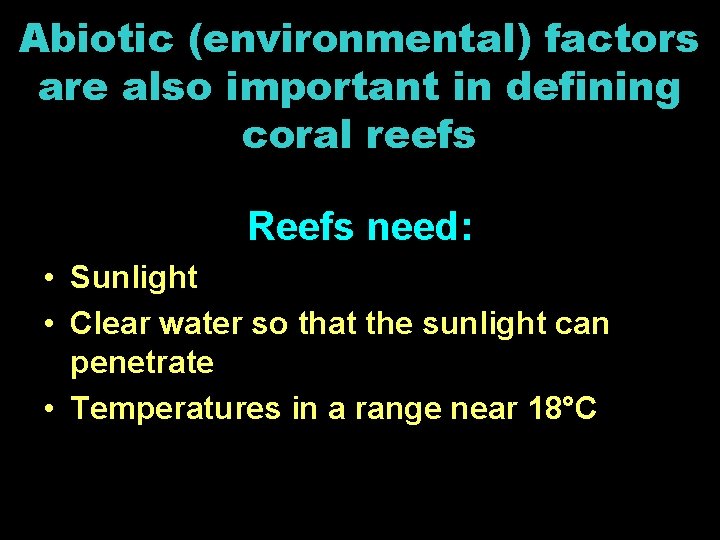 Abiotic (environmental) factors are also important in defining coral reefs

Reefs need:

• Sunlight
• Clear water so that the sunlight can penetrate
• Temperatures in a range near 18°C